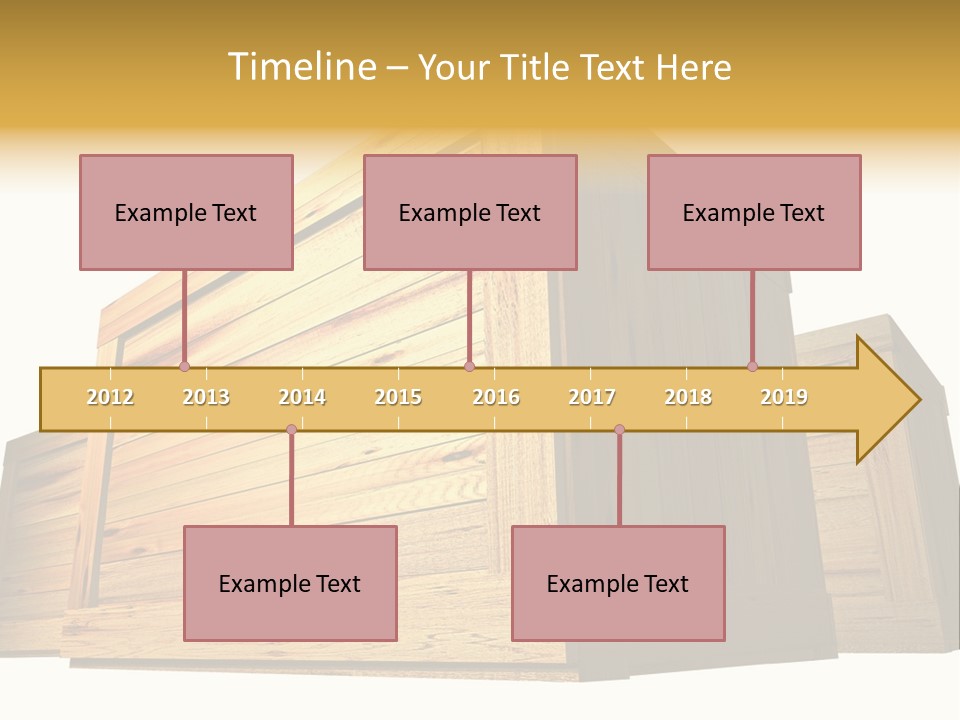 Timeline – Your Title Text Here

Example Text

Example Text

Example Text

2012 2013 2014 2015 2016 2017 2018 2019

Example Text

Example Text